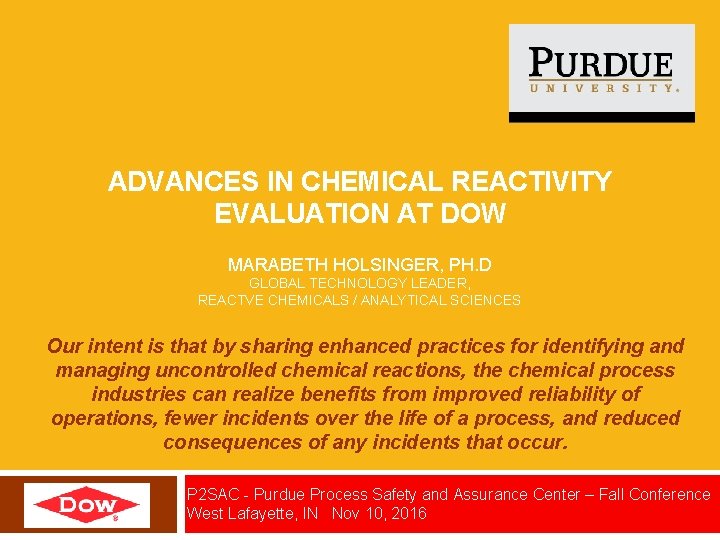 PURDUE
UNIVERSITY.

ADVANCES IN CHEMICAL REACTIVITY EVALUATION AT DOW

MARABETH HOLSINGER, PH.D
GLOBAL TECHNOLOGY LEADER,
REACTVE CHEMICALS / ANALYTICAL SCIENCES

Our intent is that by sharing enhanced practices for identifying and managing uncontrolled chemical reactions, the chemical process industries can realize benefits from improved reliability of operations, fewer incidents over the life of a process, and reduced consequences of any incidents that occur.

DOW

P2SAC - Purdue Process Safety and Assurance Center – Fall Conference
West Lafayette, IN Nov 10, 2016